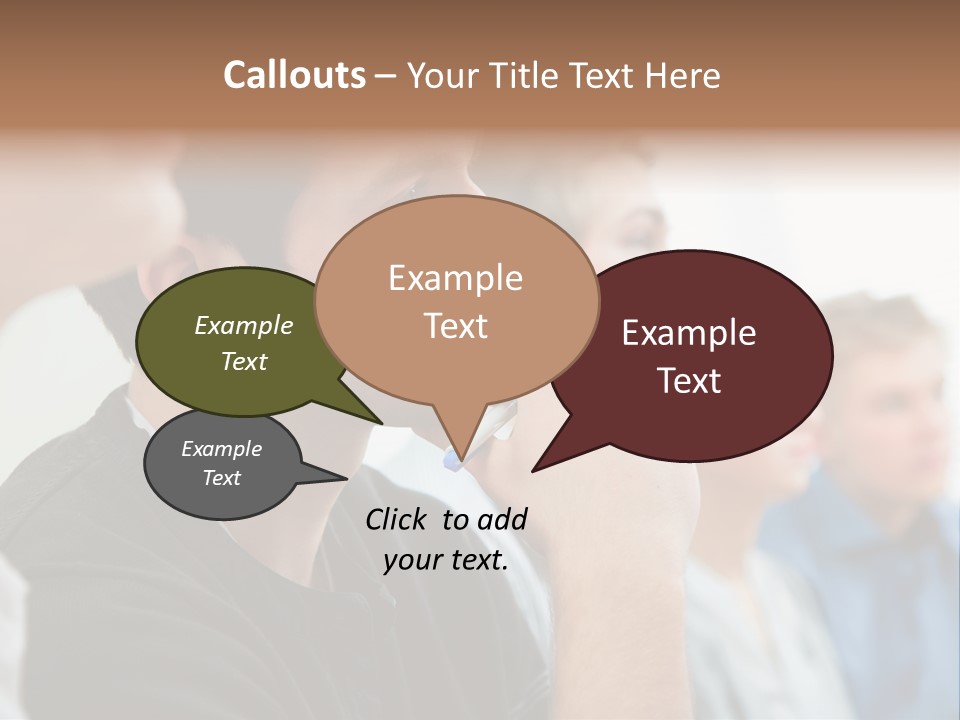 Callouts – Your Title Text Here

Example Text

Example Text

Example Text

Example Text

Click to add your text.